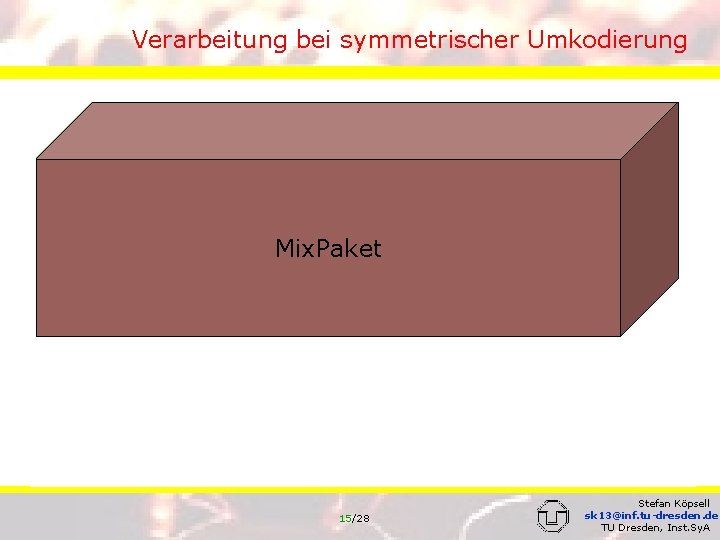 Verarbeitung bei symmetrischer Umkodierung

MixPaket

15/28

Stefan Köpsell
sk13@inf.tu-dresden.de
TU Dresden, Inst.SyA